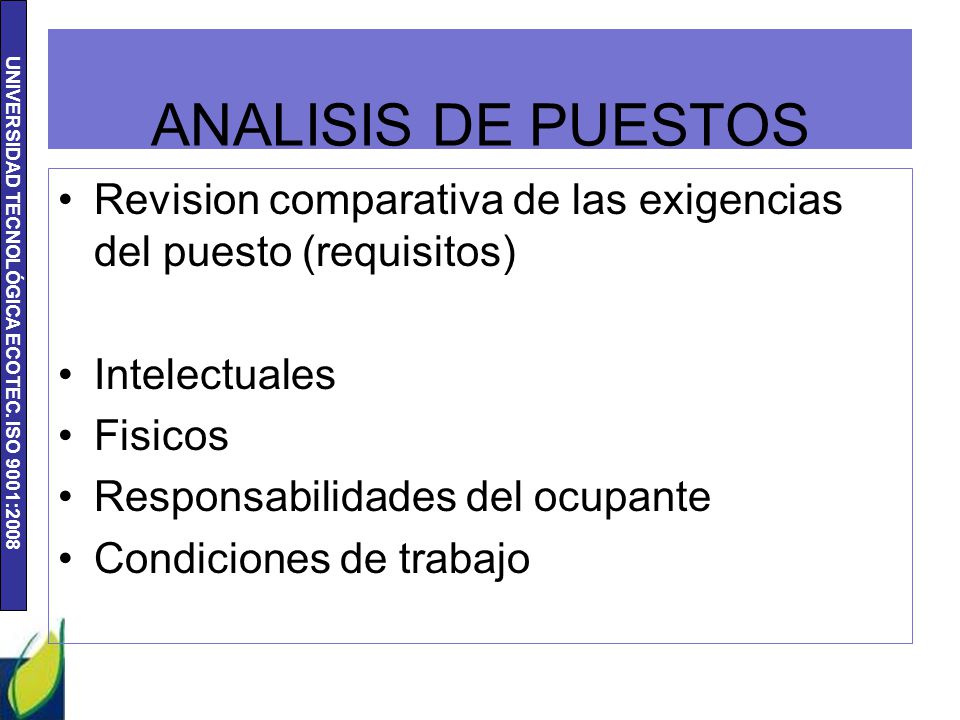 UNIVERSIDAD TECNOLÓGICA ECOTEC. ISO 9001:2008

ANALISIS DE PUESTOS

• Revision comparativa de las exigencias del puesto (requisitos)

• Intelectuales
• Fisicos
• Responsabilidades del ocupante
• Condiciones de trabajo